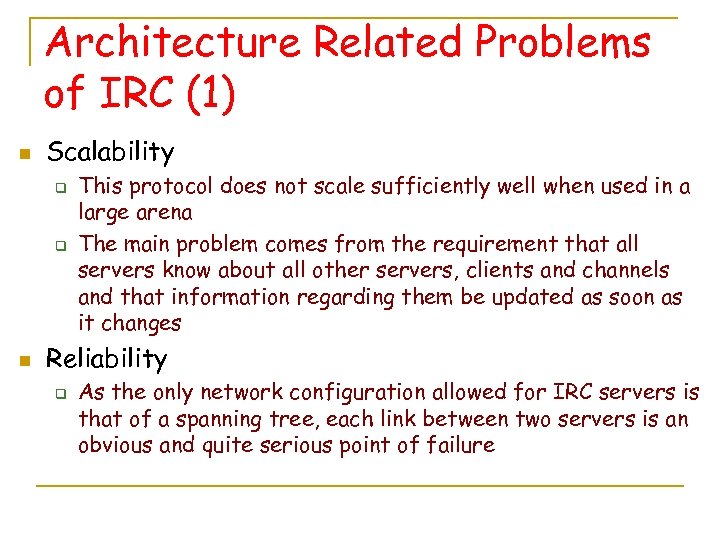 Architecture Related Problems of IRC (1)

Scalability

This protocol does not scale sufficiently well when used in a large arena

The main problem comes from the requirement that all servers know about all other servers, clients and channels and that information regarding them be updated as soon as it changes

Reliability

As the only network configuration allowed for IRC servers is that of a spanning tree, each link between two servers is an obvious and quite serious point of failure